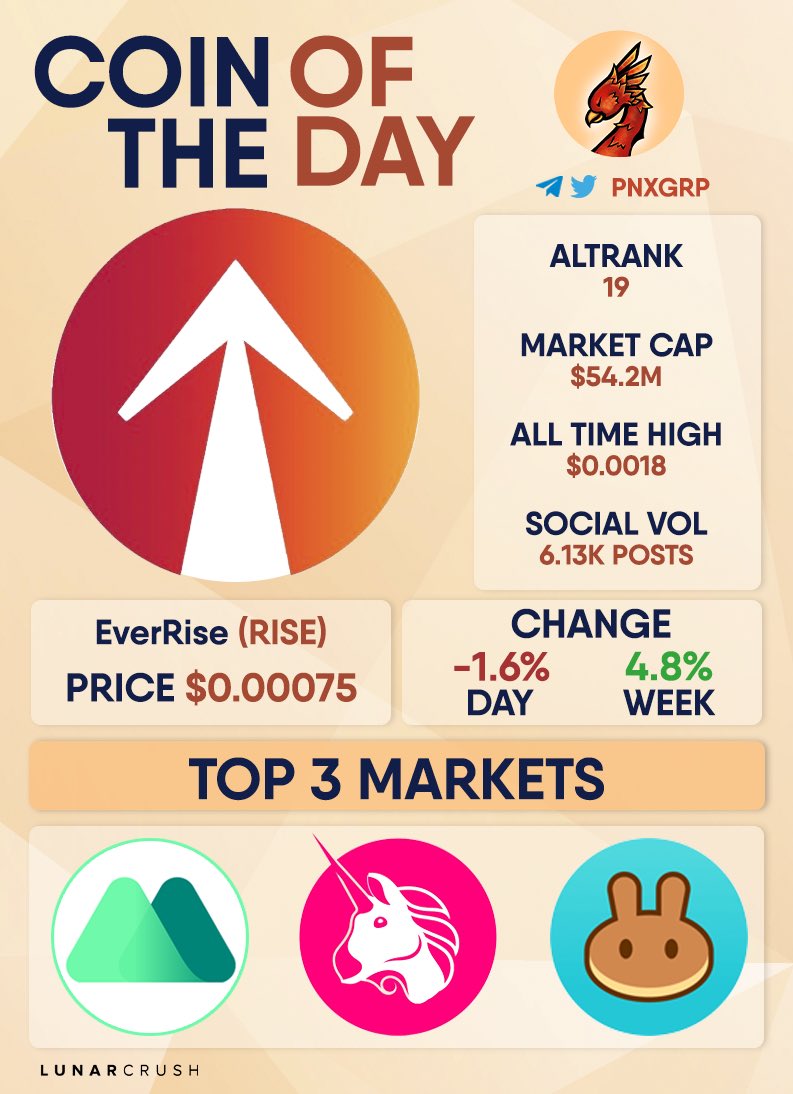 COIN OF THE DAY

PNXGRP

ALTRANK
19

MARKET CAP
$54.2M

ALL TIME HIGH
$0.0018

SOCIAL VOL
6.13K POSTS

EverRise (RISE)
PRICE $0.00075

CHANGE
-1.6%
DAY
4.8%
WEEK

TOP 3 MARKETS

LUNARCRUSH